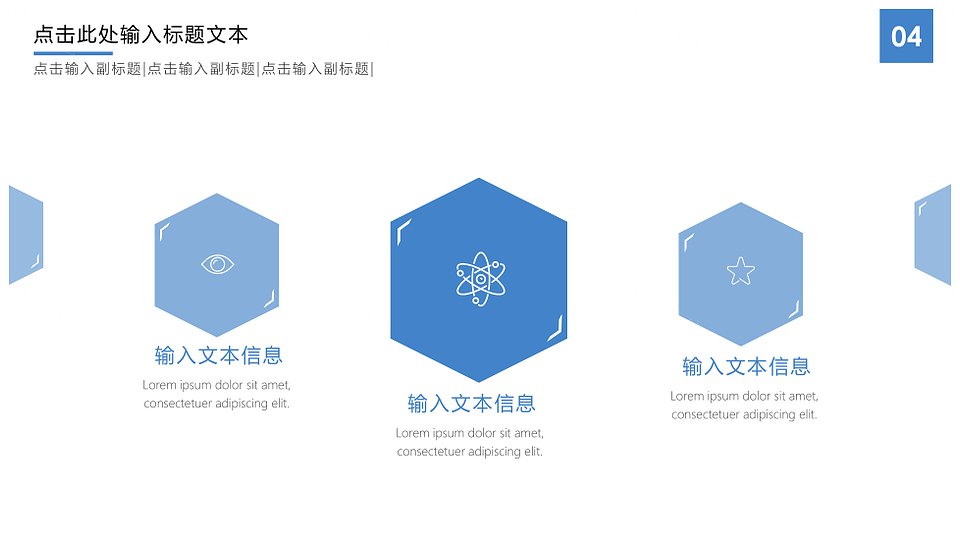 点击此处输入标题文本

点击输入副标题|点击输入副标题|点击输入副标题|

04

输入文本信息

Lorem ipsum dolor sit amet, consectetuer adipiscing elit.

输入文本信息

Lorem ipsum dolor sit amet, consectetuer adipiscing elit.

输入文本信息

Lorem ipsum dolor sit amet, consectetuer adipiscing elit.